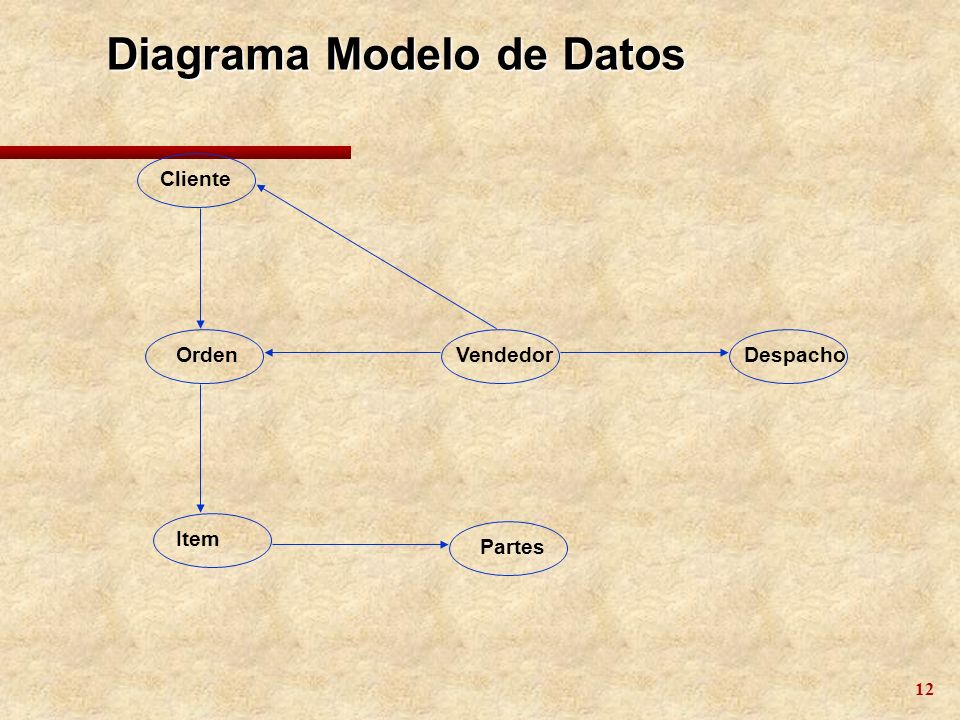 Diagrama Modelo de Datos

Cliente

Orden

Vendedor

Despacho

Item

Partes

12